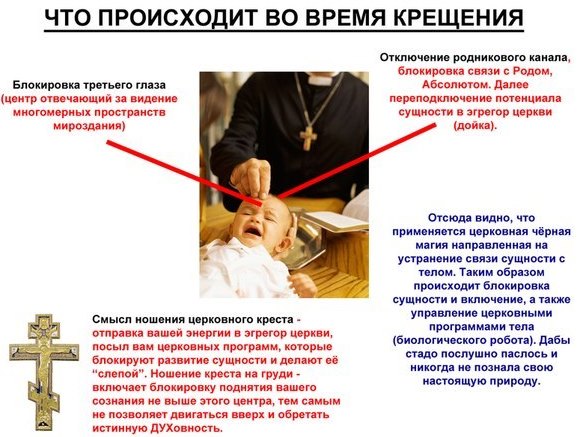 ЧТО ПРОИСХОДИТ ВО ВРЕМЯ КРЕЩЕНИЯ

Блокировка третьего глаза (центр отвечающий за видение многомерных пространств мироздания)

Отключение родникового канала, блокировка связи с Родом, Абсолютом. Далее переподключение потенциала сущности в эгрегор церкви (дойка).

Отсюда видно, что применяется церковная чёрная магия направленная на устранение связи сущности с телом. Таким образом происходит блокировка сущности и включение, а также управление церковными программами тела (биологического робота). Дабы стадо послушно паслось и никогда не познала свою настоящую природу.

Смысл ношения церковного креста - отправка вашей энергии в эгрегор церкви, посыл вам церковных программ, которые блокируют развитие сущности и делают её "слепой". Ношение креста на груди - включает блокировку поднятия вашего сознания не выше этого центра, тем самым не позволяет двигаться вверх и обретать истинную ДУХовность.